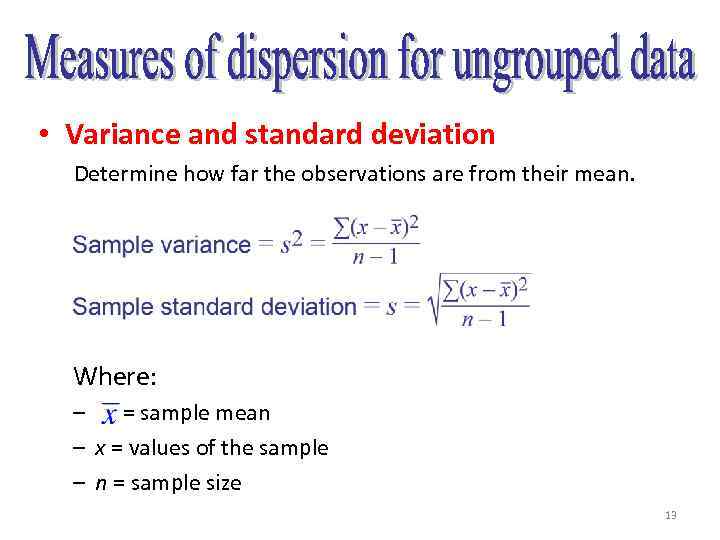 Measures of dispersion for ungrouped data

• Variance and standard deviation

Determine how far the observations are from their mean.

Sample variance $= s^2 = \frac{\sum(x-\bar{x})^2}{n-1}$

Sample standard deviation $= s = \sqrt{\frac{\sum(x-\bar{x})^2}{n-1}}$

Where:

– $\bar{x}$ = sample mean

– $x$ = values of the sample

– $n$ = sample size

13